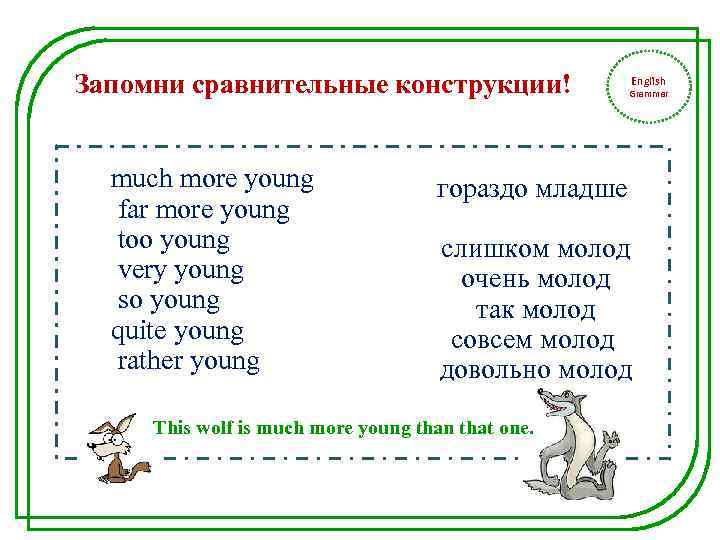 Запомни сравнительные конструкции!

English Grammar

much more young
far more young
too young
very young
so young
quite young
rather young

гораздо младше

слишком молод
очень молод
так молод
совсем молод
довольно молод

This wolf is much more young than that one.